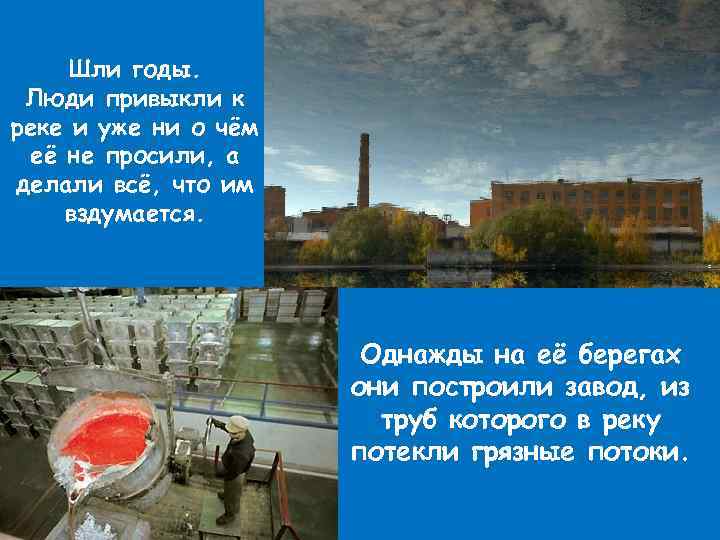 Шли годы. Люди привыкли к реке и уже ни о чём её не просили, а делали всё, что им вздумается.

Однажды на её берегах они построили завод, из труб которого в реку потекли грязные потоки.